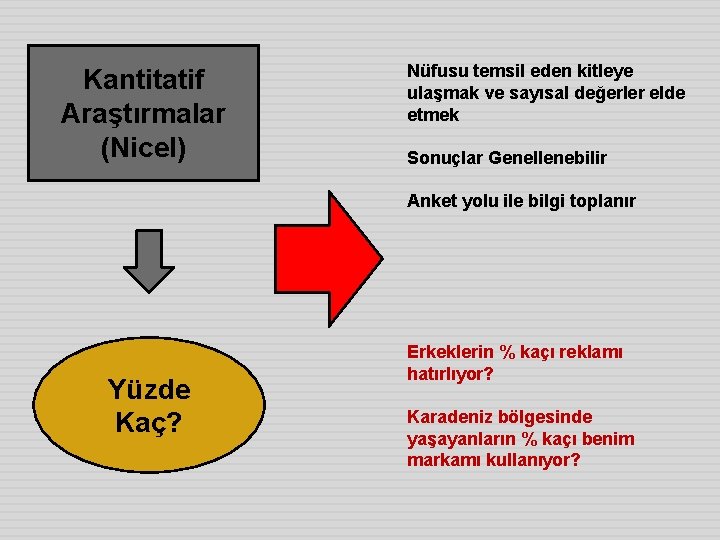 Kantitatif Araştırmalar (Nicel)

Yüzde Kaç?

Nüfusu temsil eden kitleye ulaşmak ve sayısal değerler elde etmek

Sonuçlar Genellenebilir

Anket yolu ile bilgi toplanır

Erkeklerin % kaçı reklamı hatırlıyor?

Karadeniz bölgesinde yaşayanların % kaçı benim markamı kullanıyor?